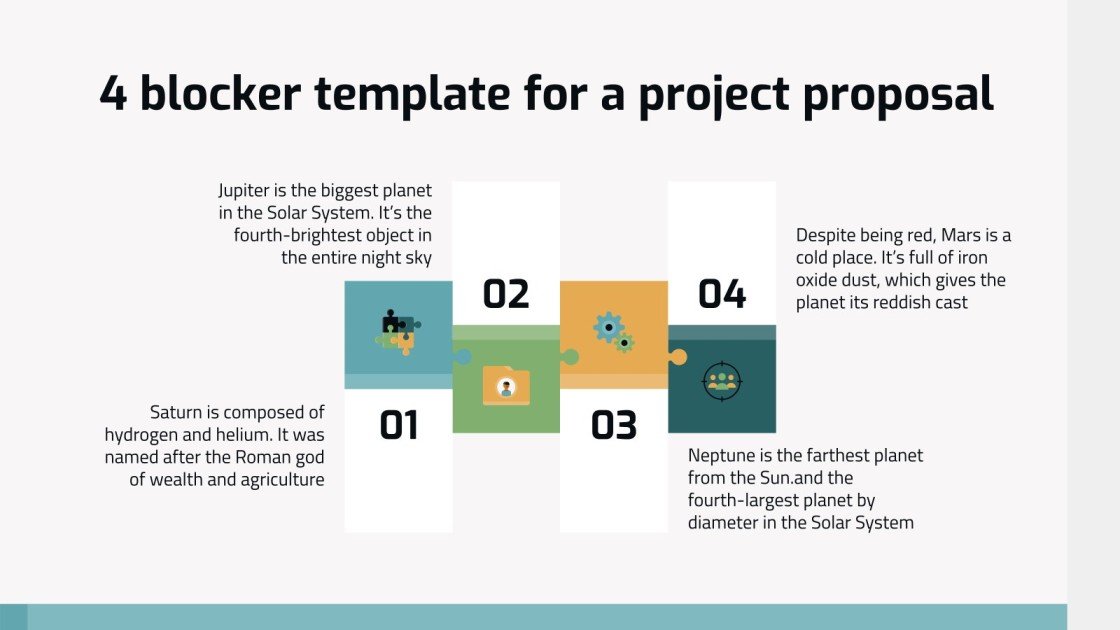 4 blocker template for a project proposal

Jupiter is the biggest planet in the Solar System. It's the fourth-brightest object in the entire night sky

02

04

Despite being red, Mars is a cold place. It's full of iron oxide dust, which gives the planet its reddish cast

Saturn is composed of hydrogen and helium. It was named after the Roman god of wealth and agriculture

01

03

Neptune is the farthest planet from the Sun.and the fourth-largest planet by diameter in the Solar System